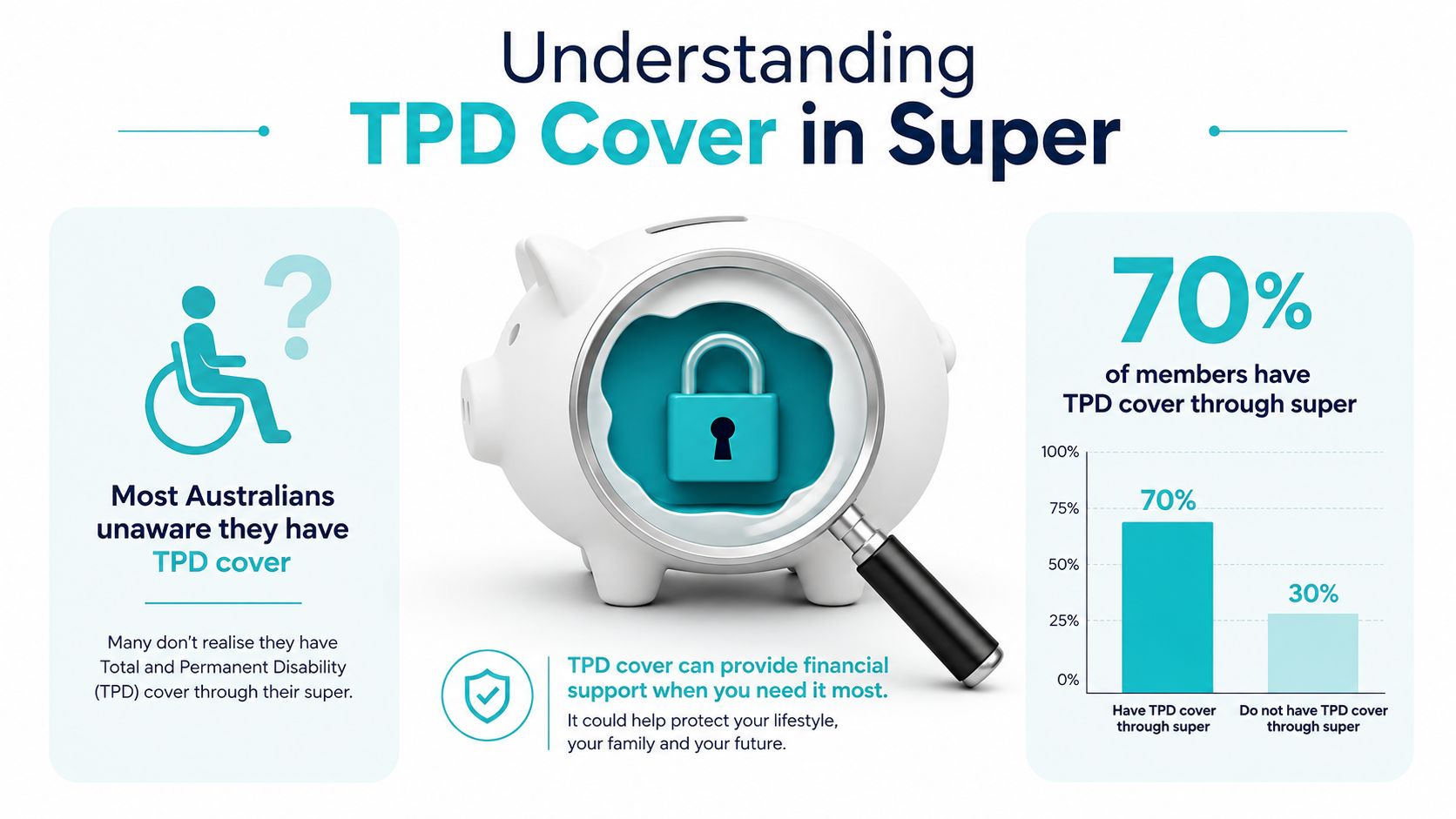 Understanding
TPD Cover in Super

Most Australians unaware they have TPD cover

Many don't realise they have Total and Permanent Disability (TPD) cover through their super.

TPD cover can provide financial support when you need it most.

It could help protect your lifestyle, your family and your future.

70%

of members have TPD cover through super

100%
75%
50%
25%
0%

70%
30%

Have TPD cover through super
Do not have TPD cover through super